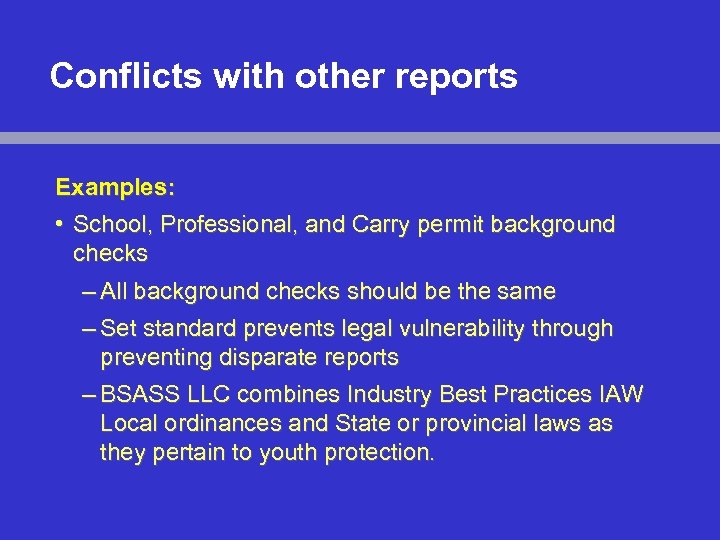 Conflicts with other reports

Examples:

• School, Professional, and Carry permit background checks

– All background checks should be the same

– Set standard prevents legal vulnerability through preventing disparate reports

– BSASS LLC combines Industry Best Practices IAW Local ordinances and State or provincial laws as they pertain to youth protection.